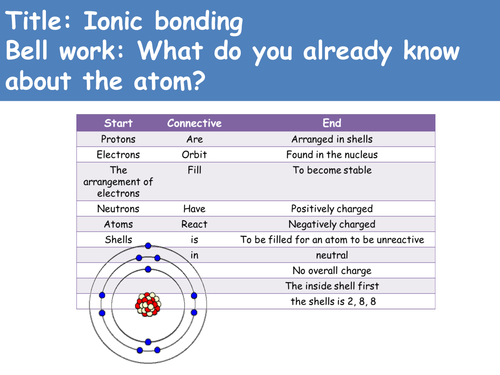 Title: Ionic bonding
Bell work: What do you already know about the atom?

| Start | Connective | End |
|---|---|---|
| Protons | Are | Arranged in shells |
| Electrons | Orbit | Found in the nucleus |
| The arrangement of electrons | Fill | To become stable |
| Neutrons | Have | Positively charged |
| Atoms | React | Negatively charged |
| Shells | is | To be filled for an atom to be unreactive |
| | in | neutral |
| | | No overall charge |
| | | The inside shell first |
| | | the shells is 2, 8, 8 |